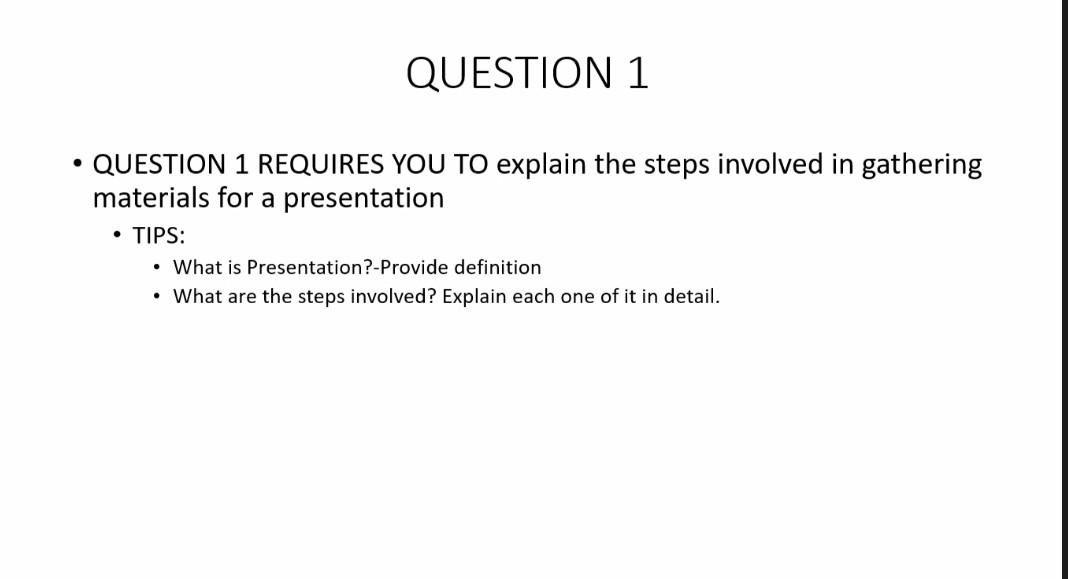 QUESTION 1

• QUESTION 1 REQUIRES YOU TO explain the steps involved in gathering materials for a presentation

• TIPS:

• What is Presentation?-Provide definition

• What are the steps involved? Explain each one of it in detail.